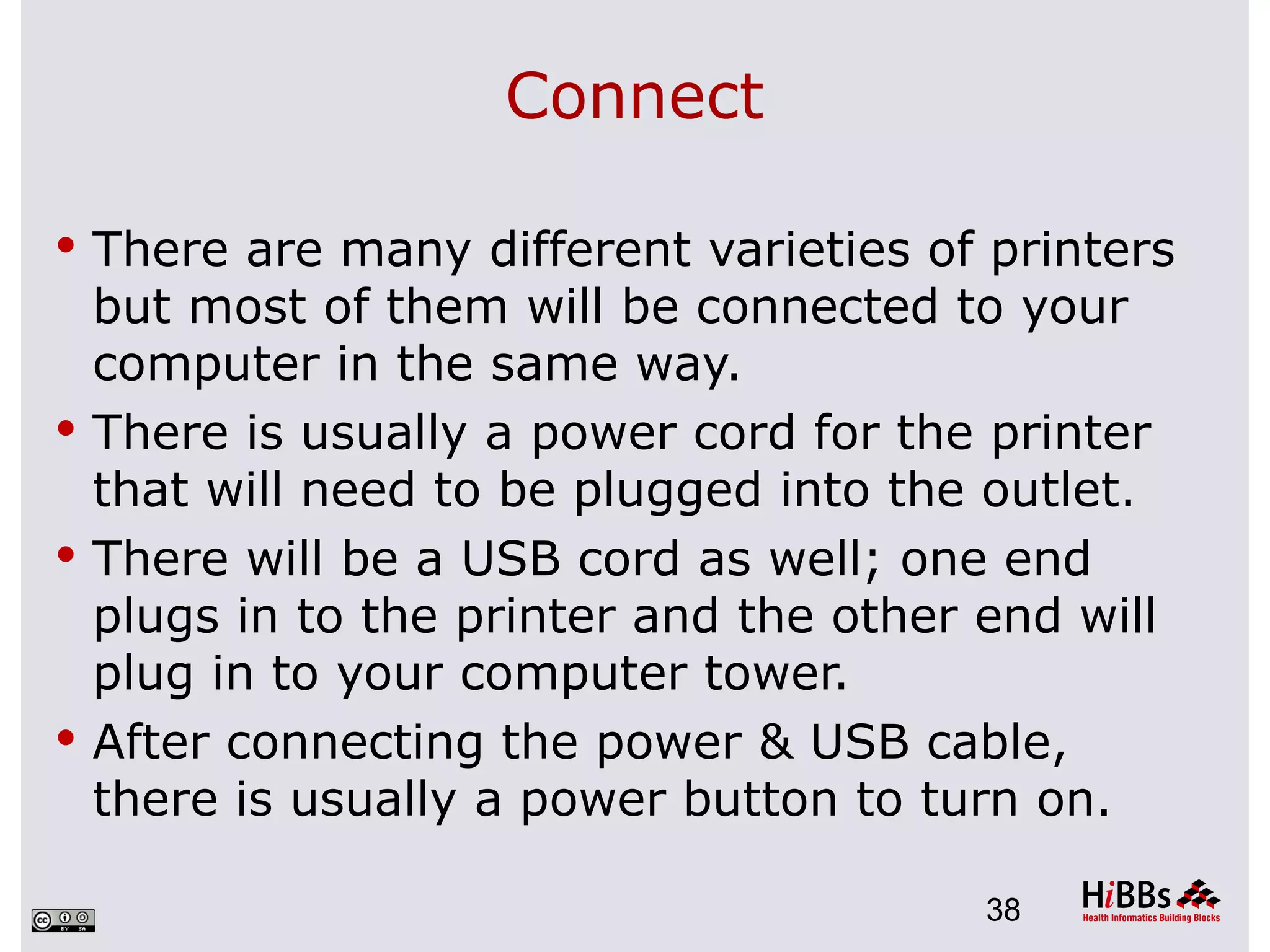 Connect

• There are many different varieties of printers but most of them will be connected to your computer in the same way.
• There is usually a power cord for the printer that will need to be plugged into the outlet.
• There will be a USB cord as well; one end plugs in to the printer and the other end will plug in to your computer tower.
• After connecting the power & USB cable, there is usually a power button to turn on.

cc BY SA

38

HiBBs
Health Informatics Building Blocks